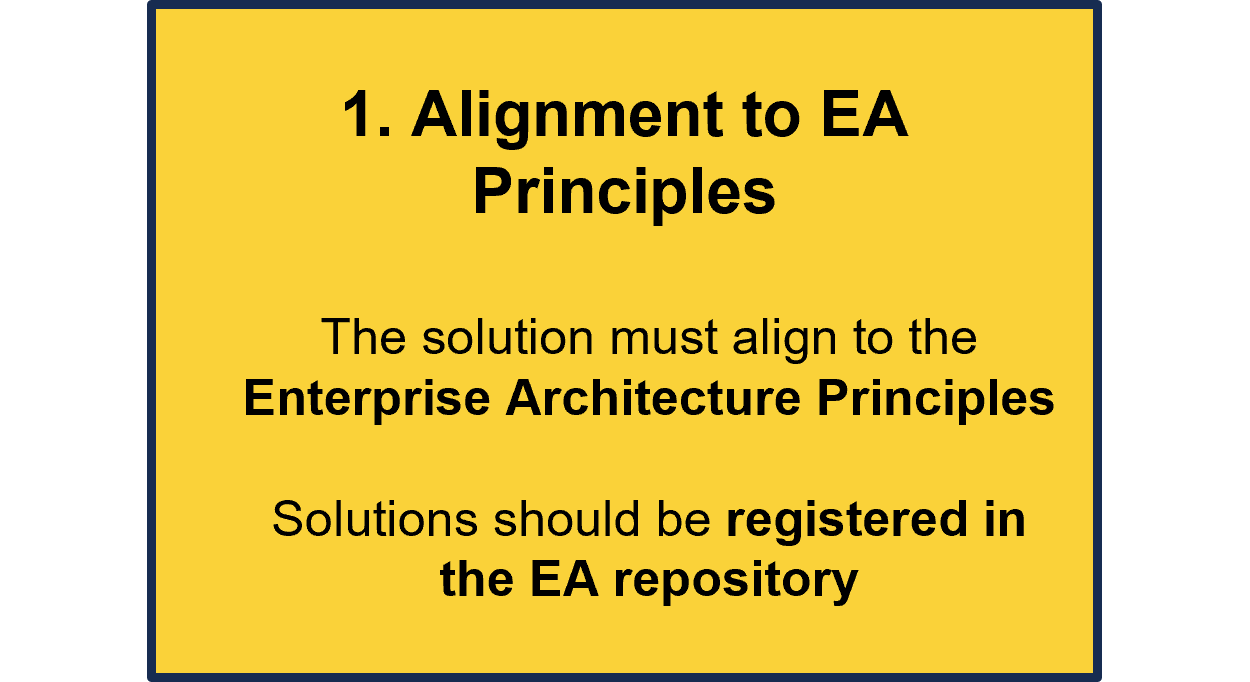 1. Alignment to EA Principles

The solution must align to the Enterprise Architecture Principles

Solutions should be registered in the EA repository